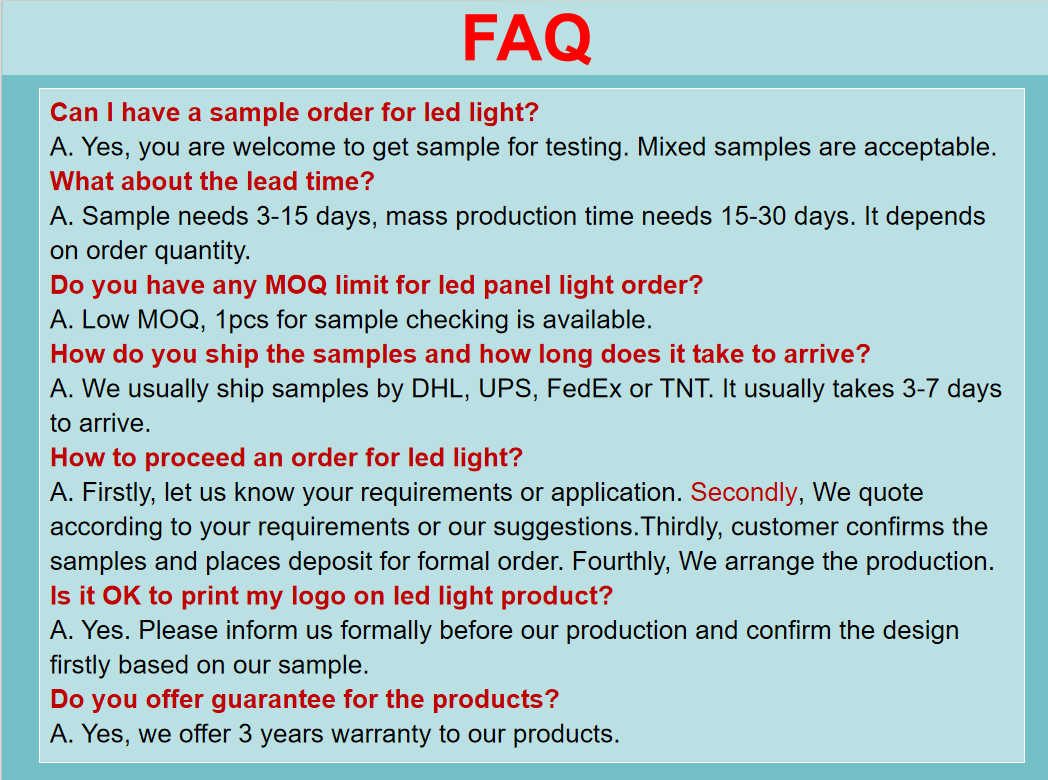 FAQ

Can I have a sample order for led light?
A. Yes, you are welcome to get sample for testing. Mixed samples are acceptable.
What about the lead time?
A. Sample needs 3-15 days, mass production time needs 15-30 days. It depends on order quantity.
Do you have any MOQ limit for led panel light order?
A. Low MOQ, 1pcs for sample checking is available.
How do you ship the samples and how long does it take to arrive?
A. We usually ship samples by DHL, UPS, FedEx or TNT. It usually takes 3-7 days to arrive.
How to proceed an order for led light?
A. Firstly, let us know your requirements or application. Secondly, We quote according to your requirements or our suggestions.Thirdly, customer confirms the samples and places deposit for formal order. Fourthly, We arrange the production.
Is it OK to print my logo on led light product?
A. Yes. Please inform us formally before our production and confirm the design firstly based on our sample.
Do you offer guarantee for the products?
A. Yes, we offer 3 years warranty to our products.